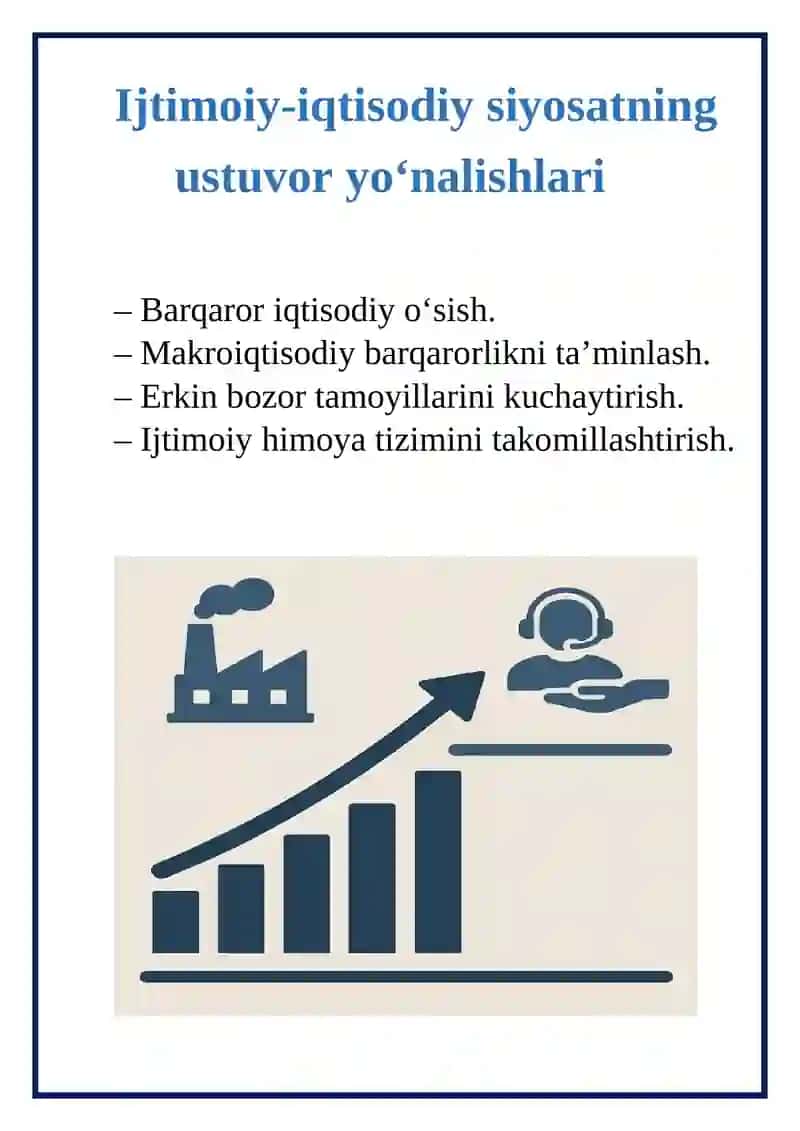 Ijtimoiy-iqtisodiy siyosatning ustuvor yo‘nalishlari

– Barqaror iqtisodiy o‘sish.
– Makroiqtisodiy barqarorlikni ta’minlash.
– Erkin bozor tamoyillarini kuchaytirish.
– Ijtimoiy himoya tizimini takomillashtirish.